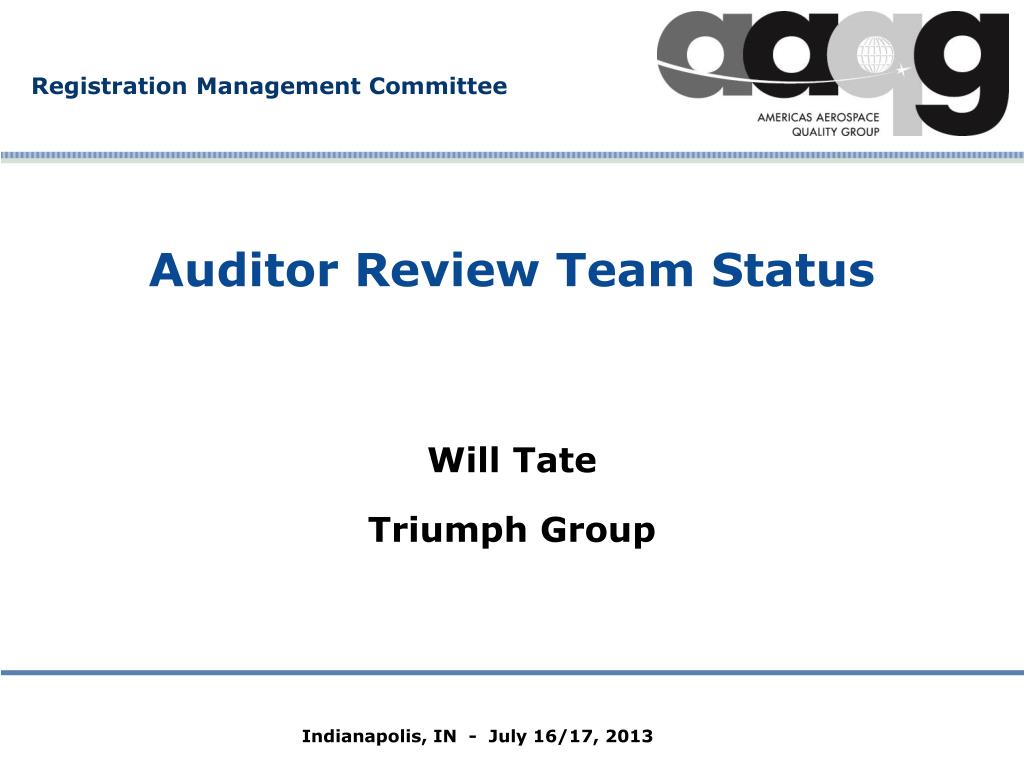 Registration Management Committee

aaqg
AMERICAS AEROSPACE QUALITY GROUP

Auditor Review Team Status

Will Tate

Triumph Group

Indianapolis, IN - July 16/17, 2013